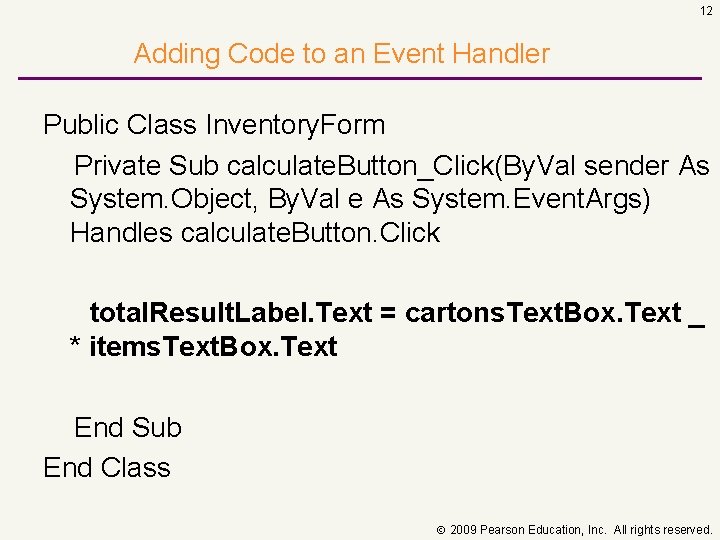 12

Adding Code to an Event Handler

Public Class InventoryForm

Private Sub calculateButton_Click(ByVal sender As System.Object, ByVal e As System.EventArgs) Handles calculateButton.Click

totalResultLabel.Text = cartonsTextBox.Text _ * itemsTextBox.Text

End Sub

End Class

© 2009 Pearson Education, Inc. All rights reserved.